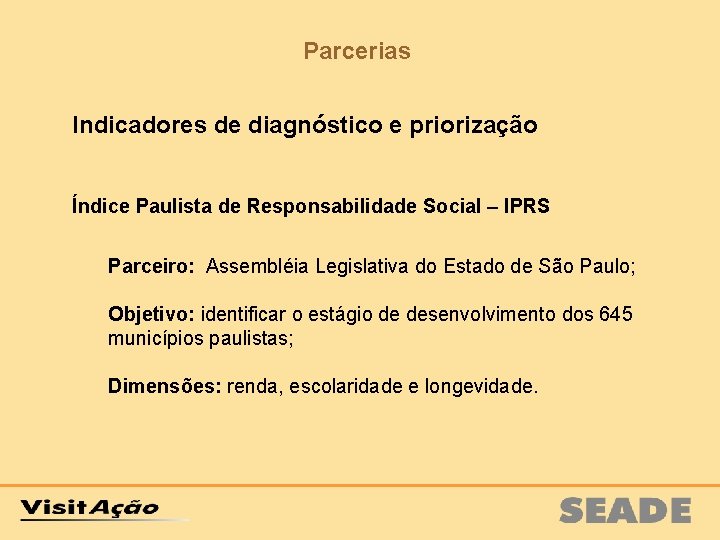 Parcerias

Indicadores de diagnóstico e priorização

Índice Paulista de Responsabilidade Social – IPRS

Parceiro: Assembléia Legislativa do Estado de São Paulo;

Objetivo: identificar o estágio de desenvolvimento dos 645 municípios paulistas;

Dimensões: renda, escolaridade e longevidade.

VisitAção

SEADE